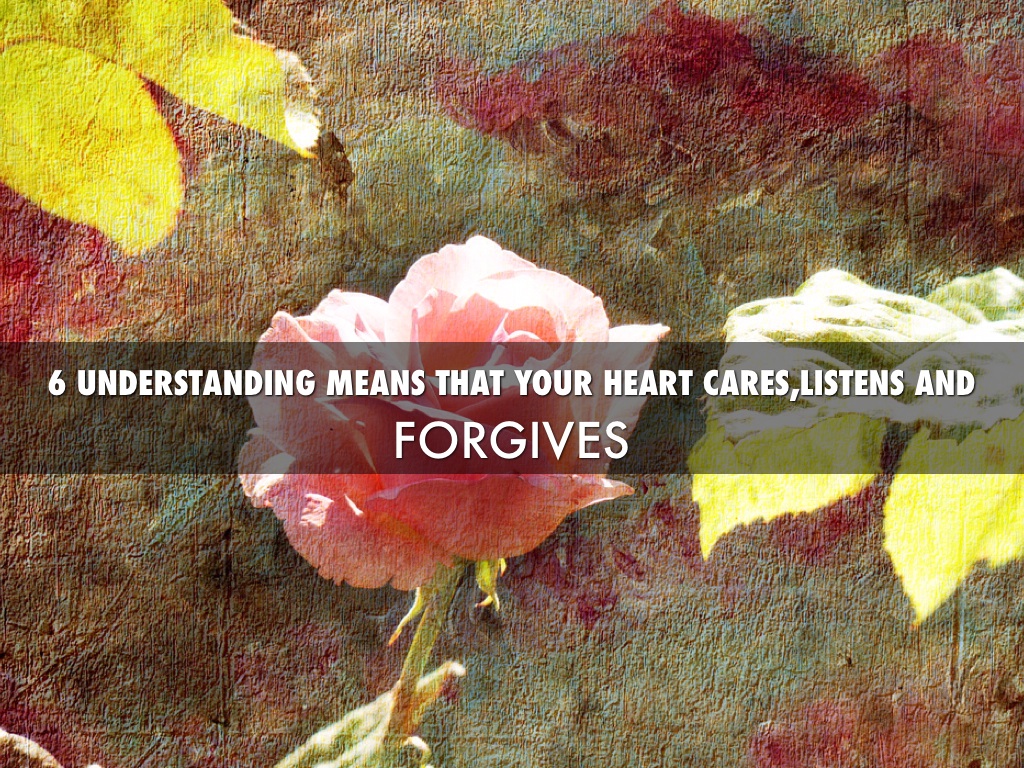 6 UNDERSTANDING MEANS THAT YOUR HEART CARES,LISTENS AND

FORGIVES